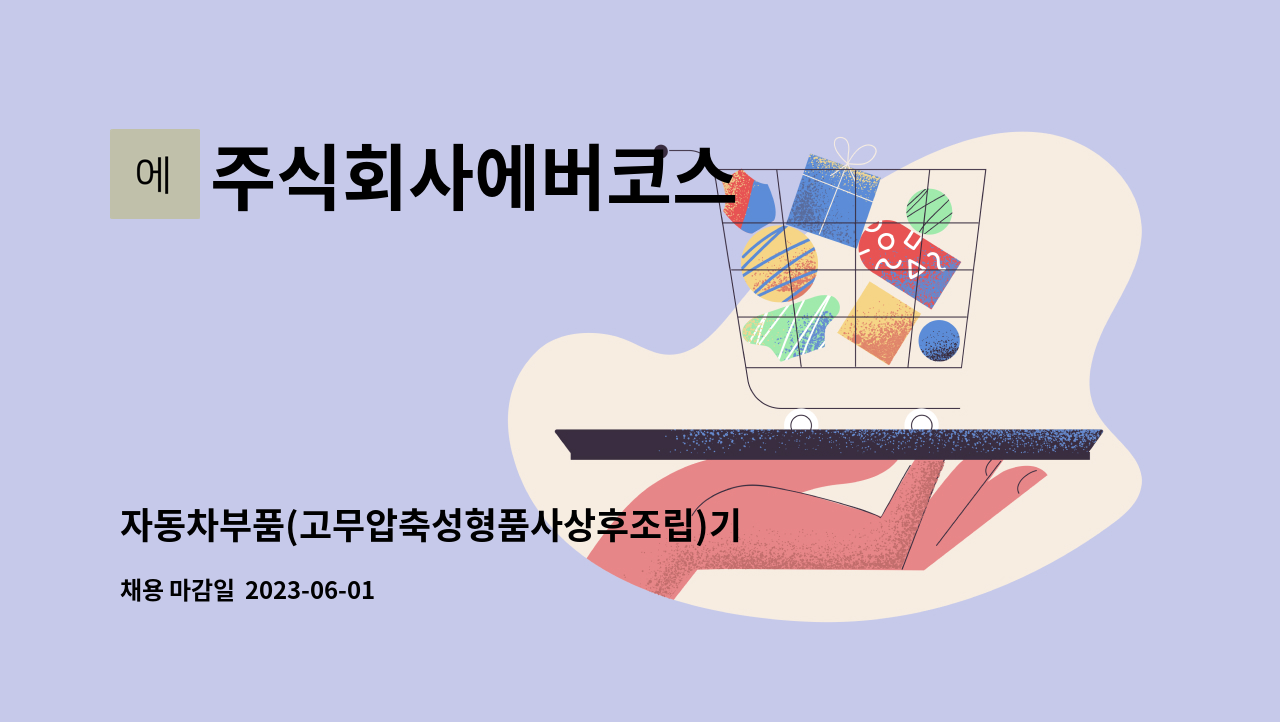 에

주식회사에버코스

자동차부품(고무압축성형품사상후조립)기

채용 마감일 2023-06-01